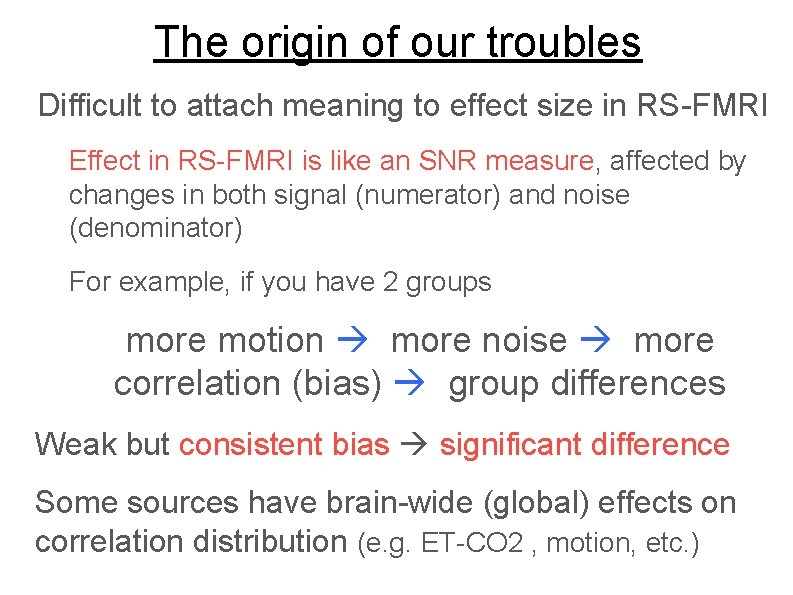 The origin of our troubles

Difficult to attach meaning to effect size in RS-FMRI

Effect in RS-FMRI is like an SNR measure, affected by changes in both signal (numerator) and noise (denominator)

For example, if you have 2 groups

more motion → more noise → more correlation (bias) → group differences

Weak but consistent bias → significant difference

Some sources have brain-wide (global) effects on correlation distribution (e.g. ET-CO2 , motion, etc.)